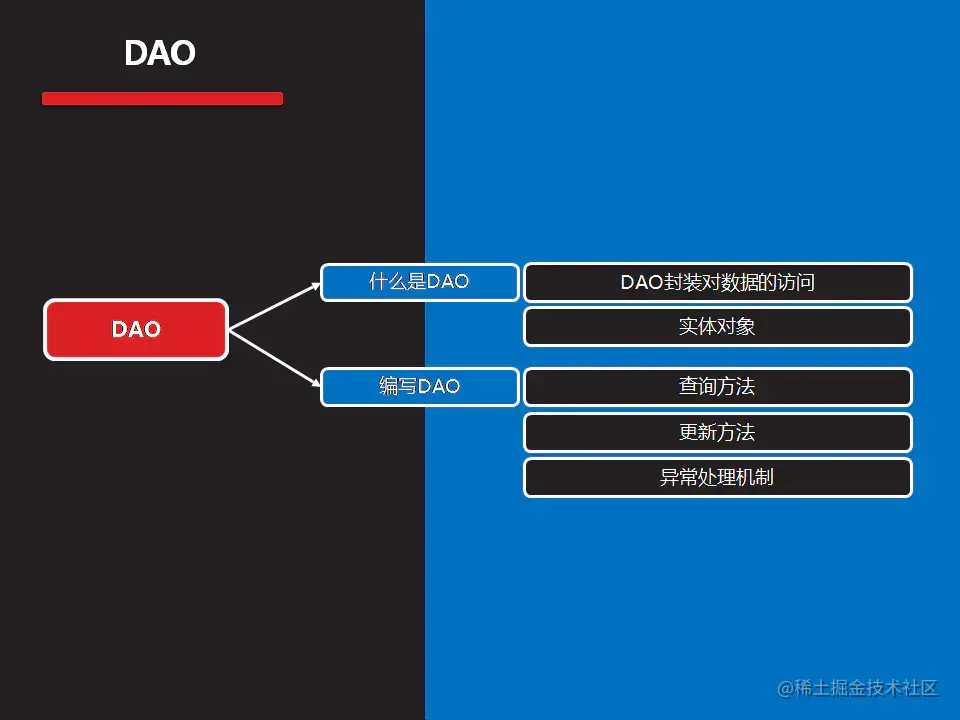 DAO

DAO

什么是DAO

DAO封装对数据的访问

实体对象

编写DAO

查询方法

更新方法

异常处理机制

@稀土掘金技术社区